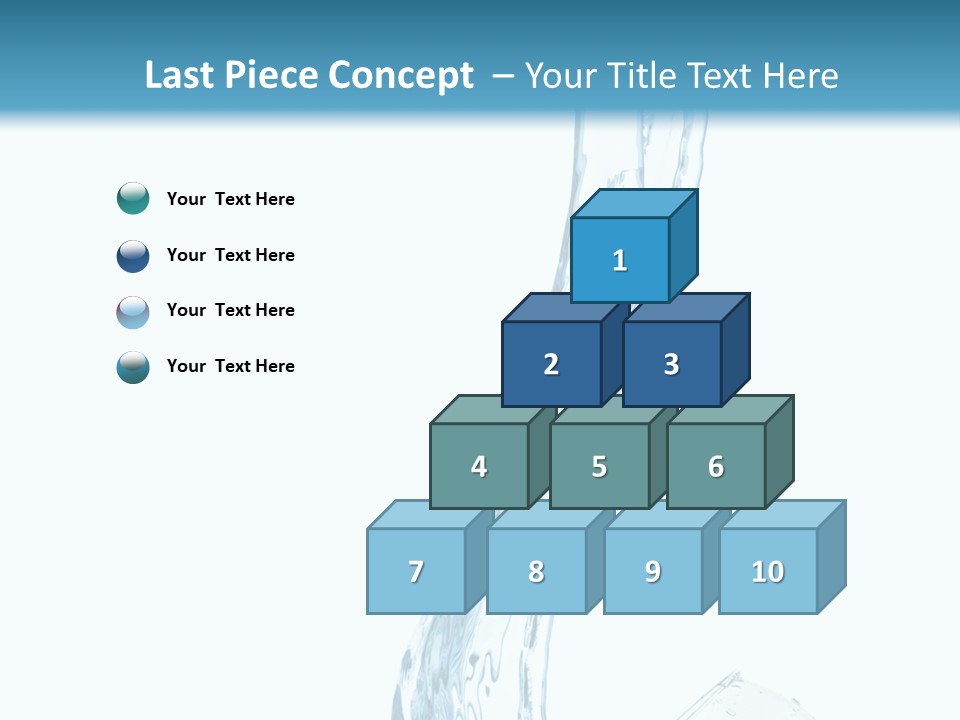 Last Piece Concept – Your Title Text Here

Your Text Here

Your Text Here

Your Text Here

Your Text Here

1

2

3

4

5

6

7

8

9

10